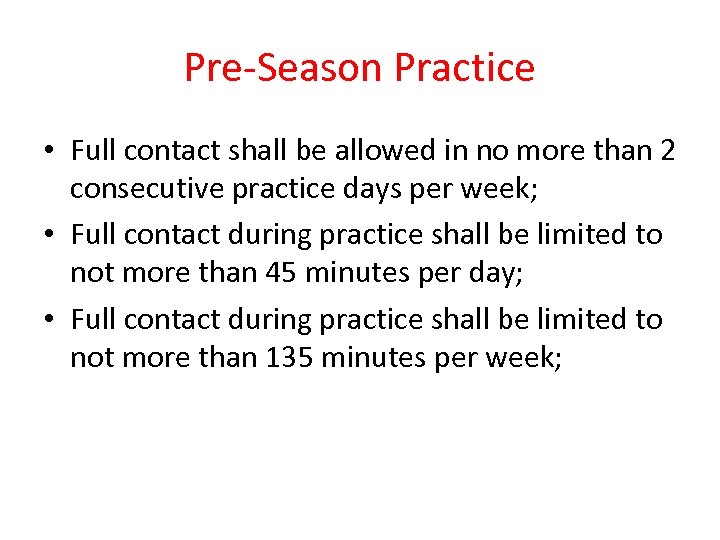 Pre-Season Practice

• Full contact shall be allowed in no more than 2 consecutive practice days per week;
• Full contact during practice shall be limited to not more than 45 minutes per day;
• Full contact during practice shall be limited to not more than 135 minutes per week;